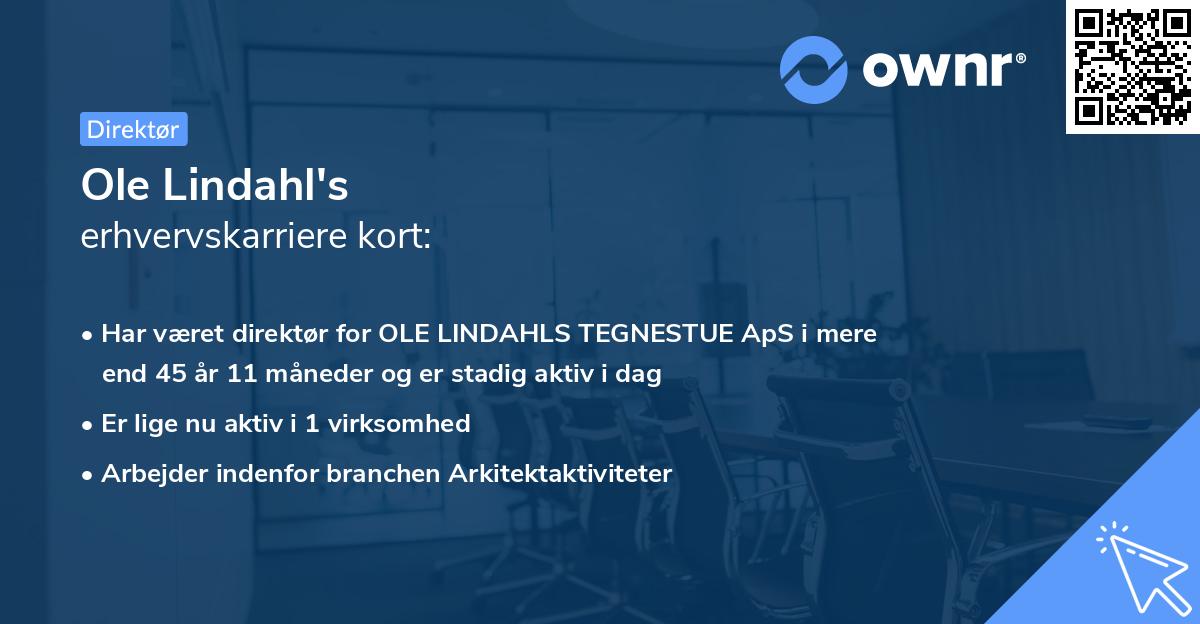 ownr®

Direktør

Ole Lindahl's
erhvervskarriere kort:

• Har været direktør for OLE LINDAHLS TEGNESTUE ApS i mere end 45 år 11 måneder og er stadig aktiv i dag
• Er lige nu aktiv i 1 virksomhed
• Arbejder indenfor branchen Arkitektaktiviteter